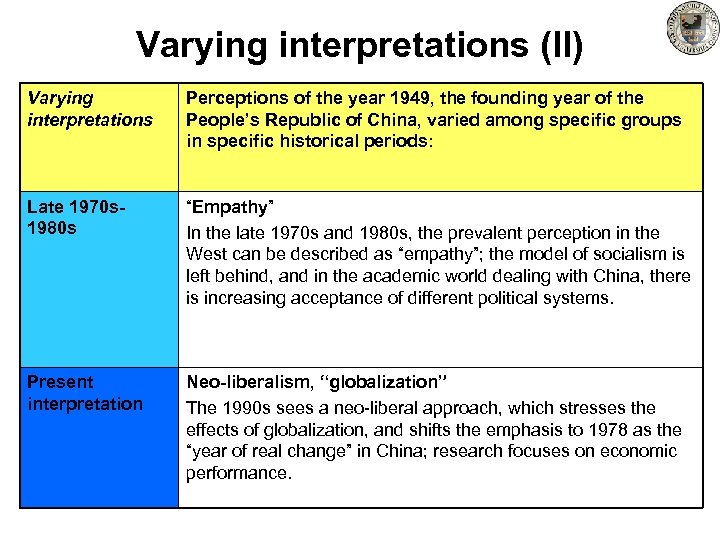 Varying interpretations (II)

| Varying interpretations | Perceptions of the year 1949, the founding year of the People's Republic of China, varied among specific groups in specific historical periods: |
|---|---|
| Late 1970s-1980s | "Empathy" In the late 1970s and 1980s, the prevalent perception in the West can be described as "empathy"; the model of socialism is left behind, and in the academic world dealing with China, there is increasing acceptance of different political systems. |
| Present interpretation | Neo-liberalism, "globalization" The 1990s sees a neo-liberal approach, which stresses the effects of globalization, and shifts the emphasis to 1978 as the "year of real change" in China; research focuses on economic performance. |